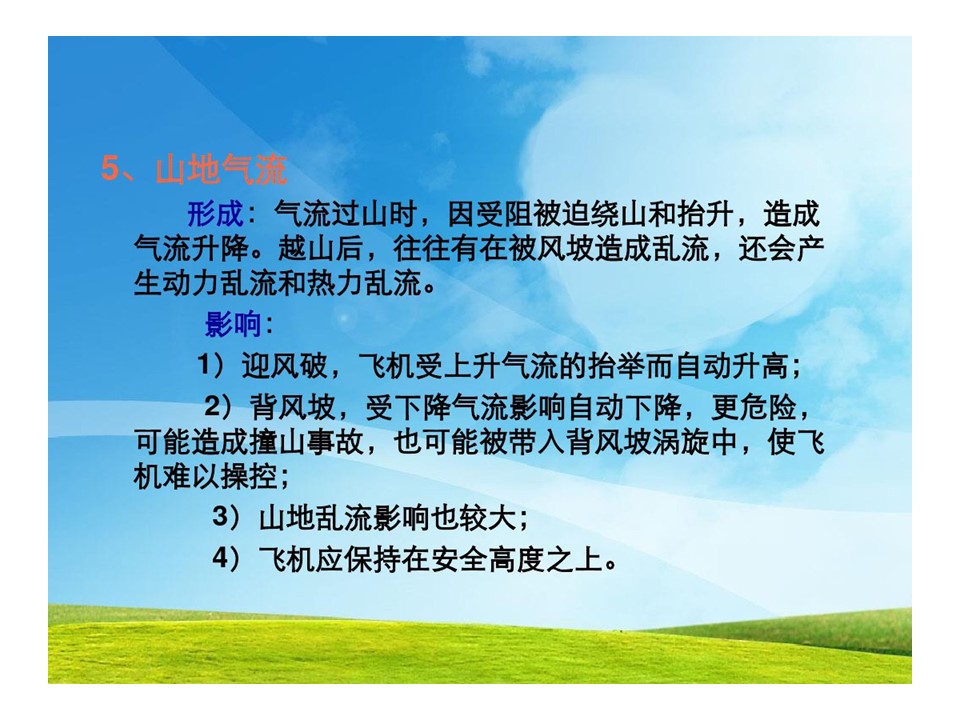 5、山地气流

形成：气流过山时，因受阻被迫绕山和抬升，造成气流升降。越山后，往往有在被风坡造成乱流，还会产生动力乱流和热力乱流。

影响：

1）迎风破，飞机受上升气流的抬举而自动升高；

2）背风坡，受下降气流影响自动下降，更危险，可能造成撞山事故，也可能被带入背风坡涡旋中，使飞机难以操控；

3）山地乱流影响也较大；

4）飞机应保持在安全高度之上。